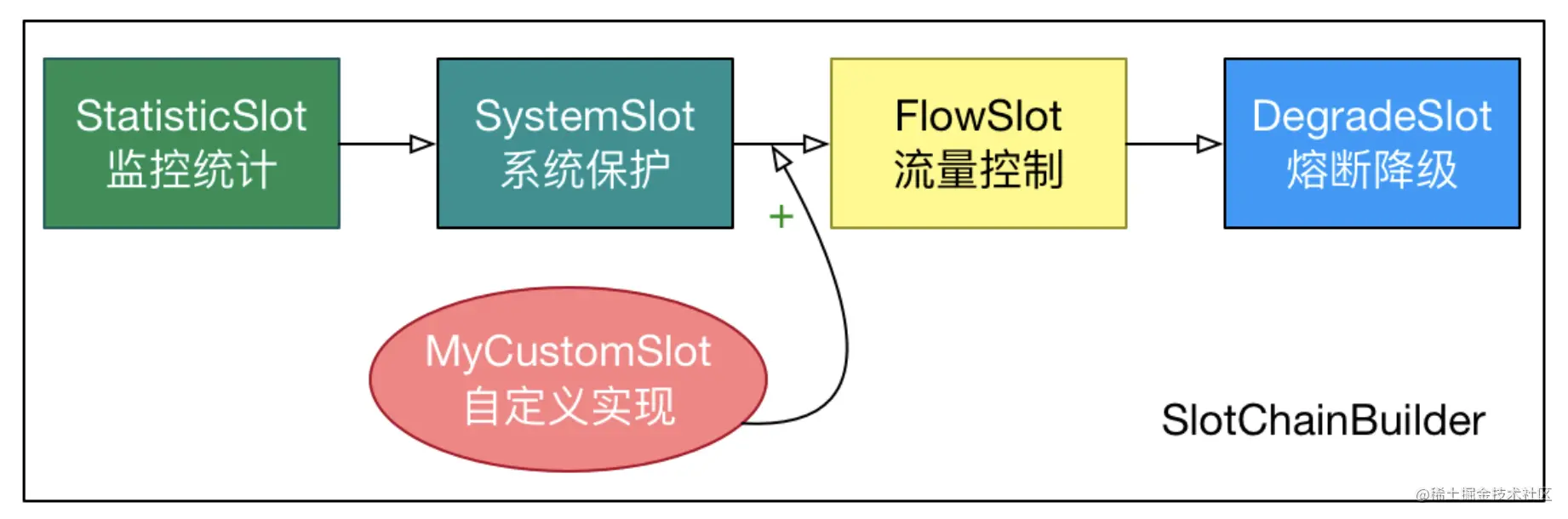 StatisticSlot
监控统计

SystemSlot
系统保护

FlowSlot
流量控制

DegradeSlot
熔断降级

+

MyCustomSlot
自定义实现

SlotChainBuilder

@稀土掘金技术社区